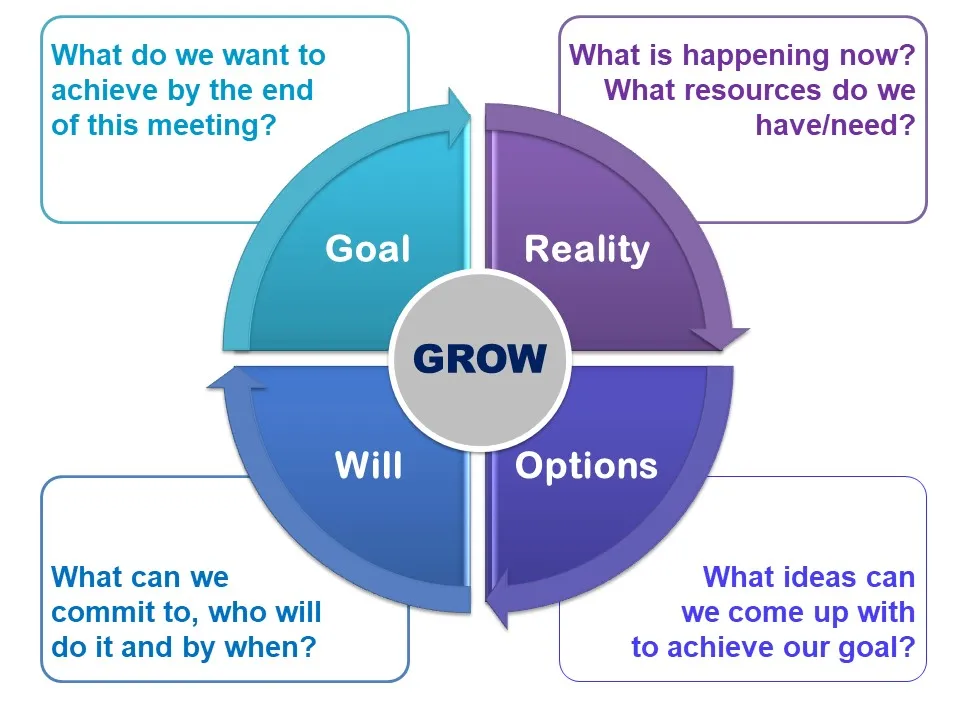 What do we want to achieve by the end of this meeting?

What is happening now? What resources do we have/need?

Goal

Reality

GROW

Will

Options

What can we commit to, who will do it and by when?

What ideas can we come up with to achieve our goal?